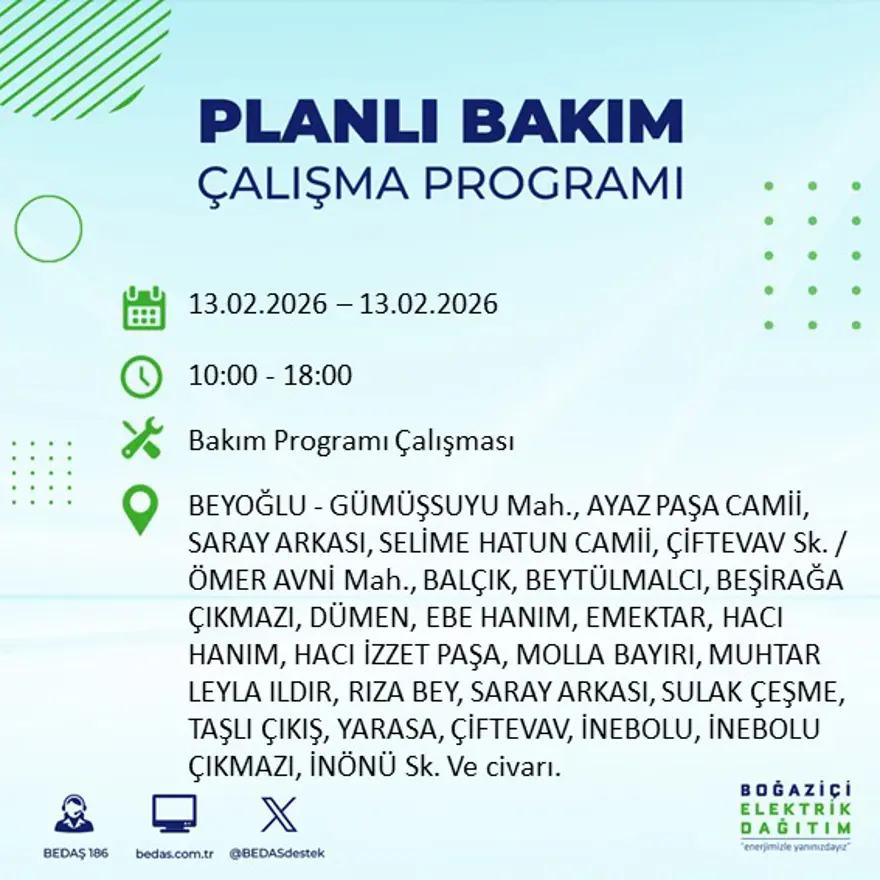 PLANLI BAKIM
ÇALIŞMA PROGRAMI

13.02.2026 – 13.02.2026

10:00 - 18:00

Bakım Programı Çalışması

BEYOĞLU - GÜMÜŞSUYU Mah., AYAZ PAŞA CAMİİ, SARAY ARKASI, SELİME HATUN CAMİİ, ÇİFTEVAV Sk. / ÖMER AVNİ Mah., BALÇIK, BEYTÜLMALCI, BEŞİRAĞA ÇIKMAZI, DÜMEN, EBE HANIM, EMEKTAR, HACI HANIM, HACI İZZET PAŞA, MOLLA BAYIRI, MUHTAR LEYLA ILDIR, RIZA BEY, SARAY ARKASI, SULAK ÇEŞME, TAŞLI ÇIKIŞ, YARASA, ÇİFTEVAV, İNEBOLU, İNEBOLU ÇIKMAZI, İNÖNÜ Sk. Ve civarı.

BEDAŞ 186

bedas.com.tr

@BEDASdestek

BOĞAZİÇİ ELEKTRİK DAĞITIM
"enerjimizle yanınızdayız"